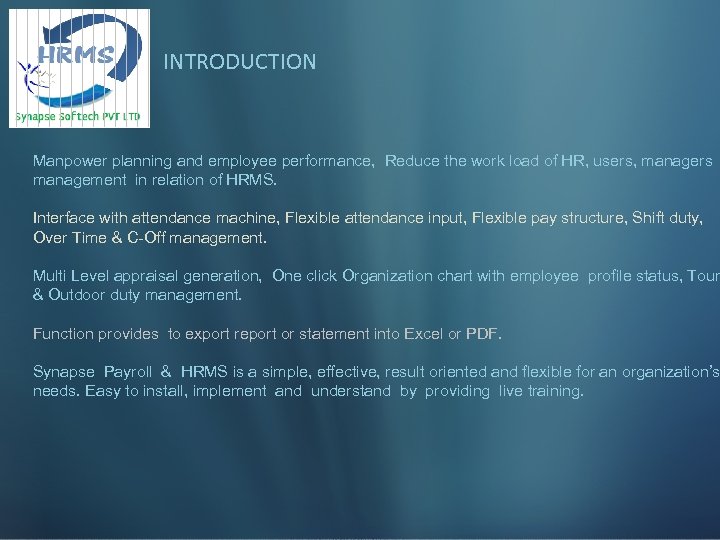 HRMS

Synapse Softech PVT LTD

INTRODUCTION

Manpower planning and employee performance, Reduce the work load of HR, users, managers management in relation of HRMS.

Interface with attendance machine, Flexible attendance input, Flexible pay structure, Shift duty, Over Time & C-Off management.

Multi Level appraisal generation, One click Organization chart with employee profile status, Tour & Outdoor duty management.

Function provides to export report or statement into Excel or PDF.

Synapse Payroll & HRMS is a simple, effective, result oriented and flexible for an organization's needs. Easy to install, implement and understand by providing live training.